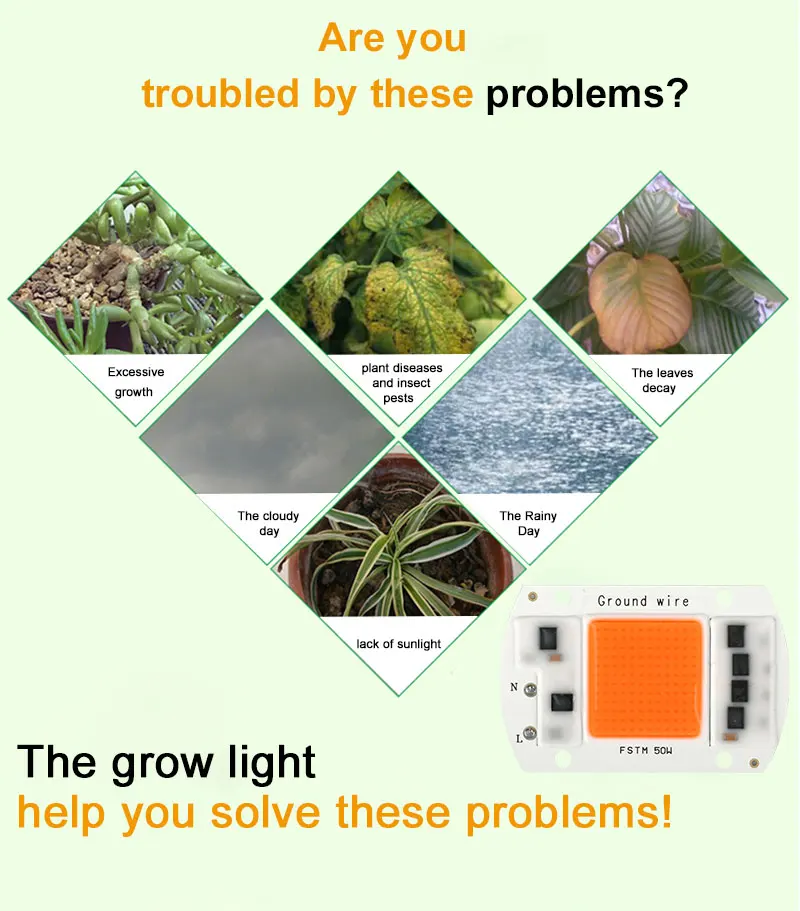 Are you
troubled by these problems?

Excessive growth

plant diseases and insect pests

The leaves decay

The cloudy day

The Rainy Day

lack of sunlight

Ground wire

N

L

FSTM 50W

The grow light
help you solve these problems!